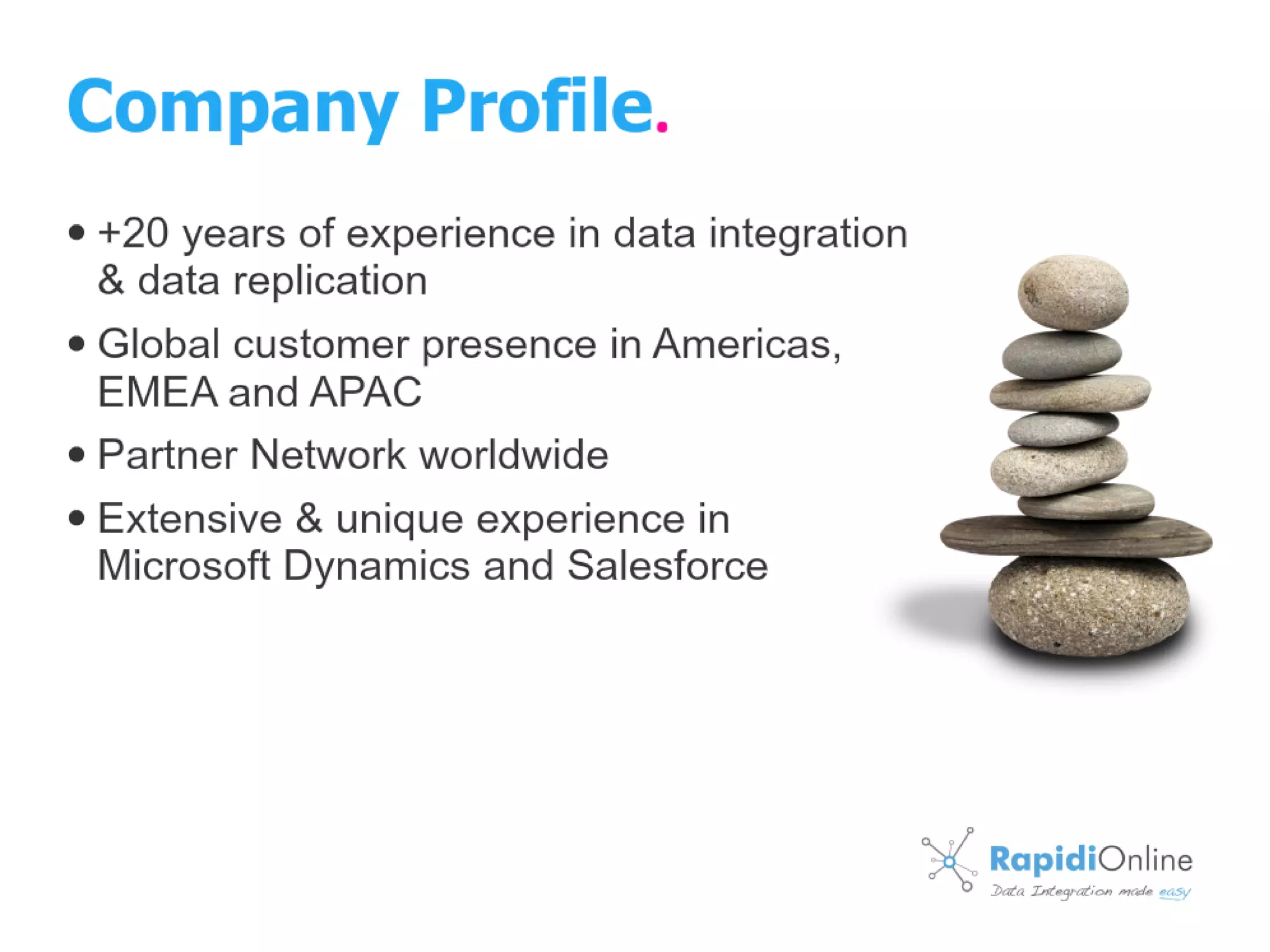 Company Profile.

• +20 years of experience in data integration & data replication
• Global customer presence in Americas, EMEA and APAC
• Partner Network worldwide
• Extensive & unique experience in Microsoft Dynamics and Salesforce

RapidiOnline
Data Integration made easy